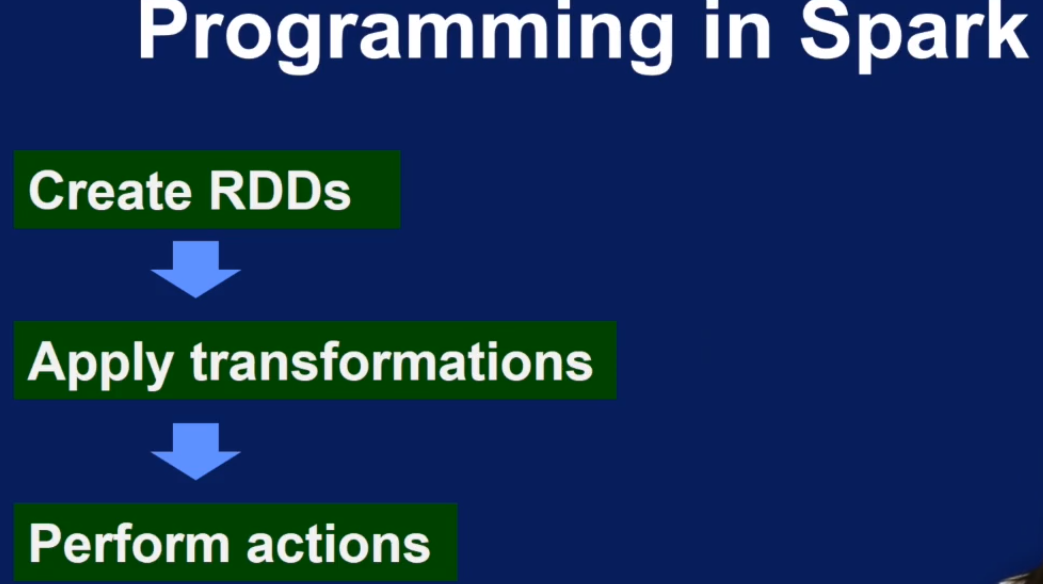 Programming in Spark

Create RDDs

Apply transformations

Perform actions